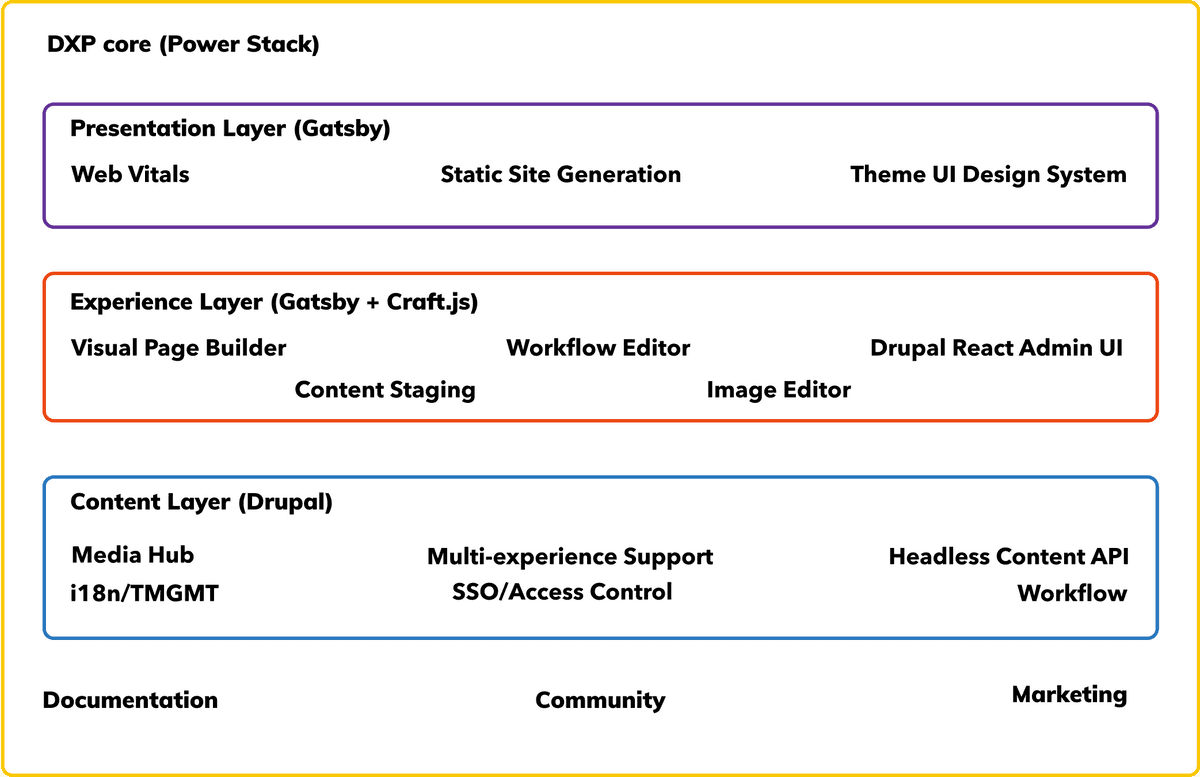 DXP core (Power Stack)

Presentation Layer (Gatsby)

Web Vitals

Static Site Generation

Theme UI Design System

Experience Layer (Gatsby + Craft.js)

Visual Page Builder

Workflow Editor

Drupal React Admin UI

Content Staging

Image Editor

Content Layer (Drupal)

Media Hub

Multi-experience Support

Headless Content API

i18n/TMGMT

SSO/Access Control

Workflow

Documentation

Community

Marketing